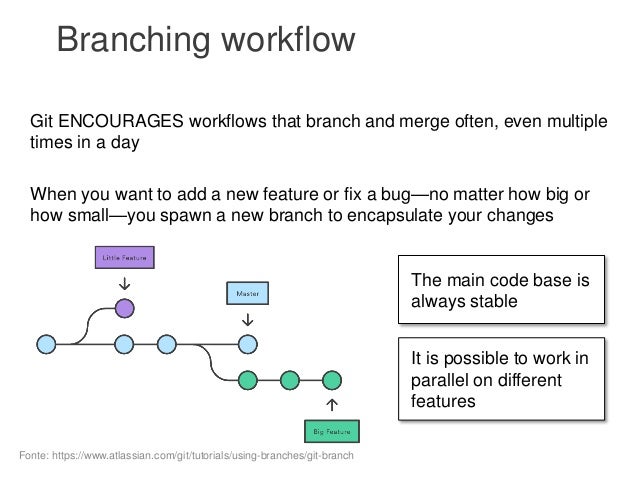 Branching workflow

Git ENCOURAGES workflows that branch and merge often, even multiple times in a day

When you want to add a new feature or fix a bug—no matter how big or how small—you spawn a new branch to encapsulate your changes

Little Feature

Master

Big Feature

The main code base is always stable

It is possible to work in parallel on different features

Fonte: https://www.atlassian.com/git/tutorials/using-branches/git-branch